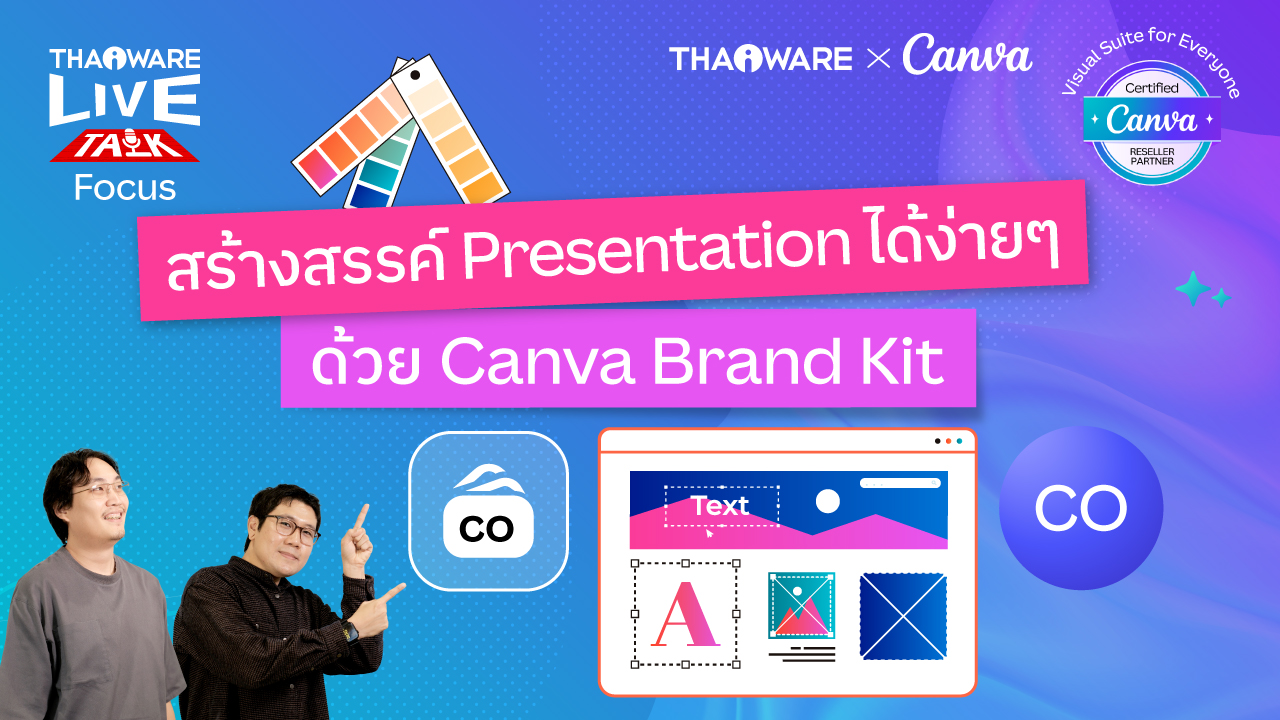 THAIWARE LIVE TALK Focus

THAIWARE × Canva

Visual Suite for Everyone
Certified
Canva
RESELLER PARTNER

สร้างสรรค์ Presentation ได้ง่ายๆ
ด้วย Canva Brand Kit

CO

Text

A

CO